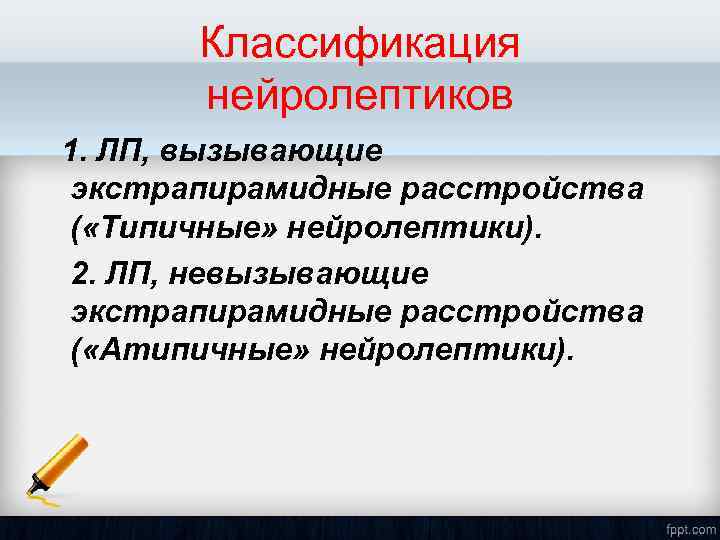 Классификация нейролептиков

1. ЛП, вызывающие экстрапирамидные расстройства («Типичные» нейролептики).

2. ЛП, невызывающие экстрапирамидные расстройства («Атипичные» нейролептики).

fppt.com